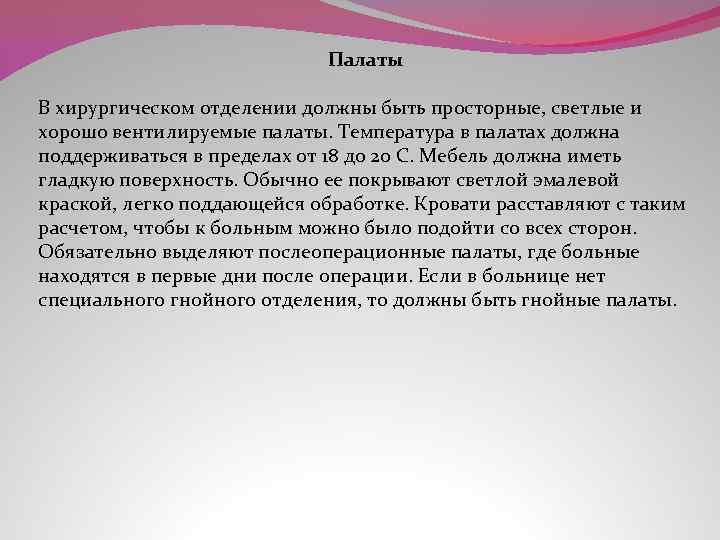 Палаты

В хирургическом отделении должны быть просторные, светлые и хорошо вентилируемые палаты. Температура в палатах должна поддерживаться в пределах от 18 до 20 С. Мебель должна иметь гладкую поверхность. Обычно ее покрывают светлой эмалевой краской, легко поддающейся обработке. Кровати расставляют с таким расчетом, чтобы к больным можно было подойти со всех сторон. Обязательно выделяют послеоперационные палаты, где больные находятся в первые дни после операции. Если в больнице нет специального гнойного отделения, то должны быть гнойные палаты.